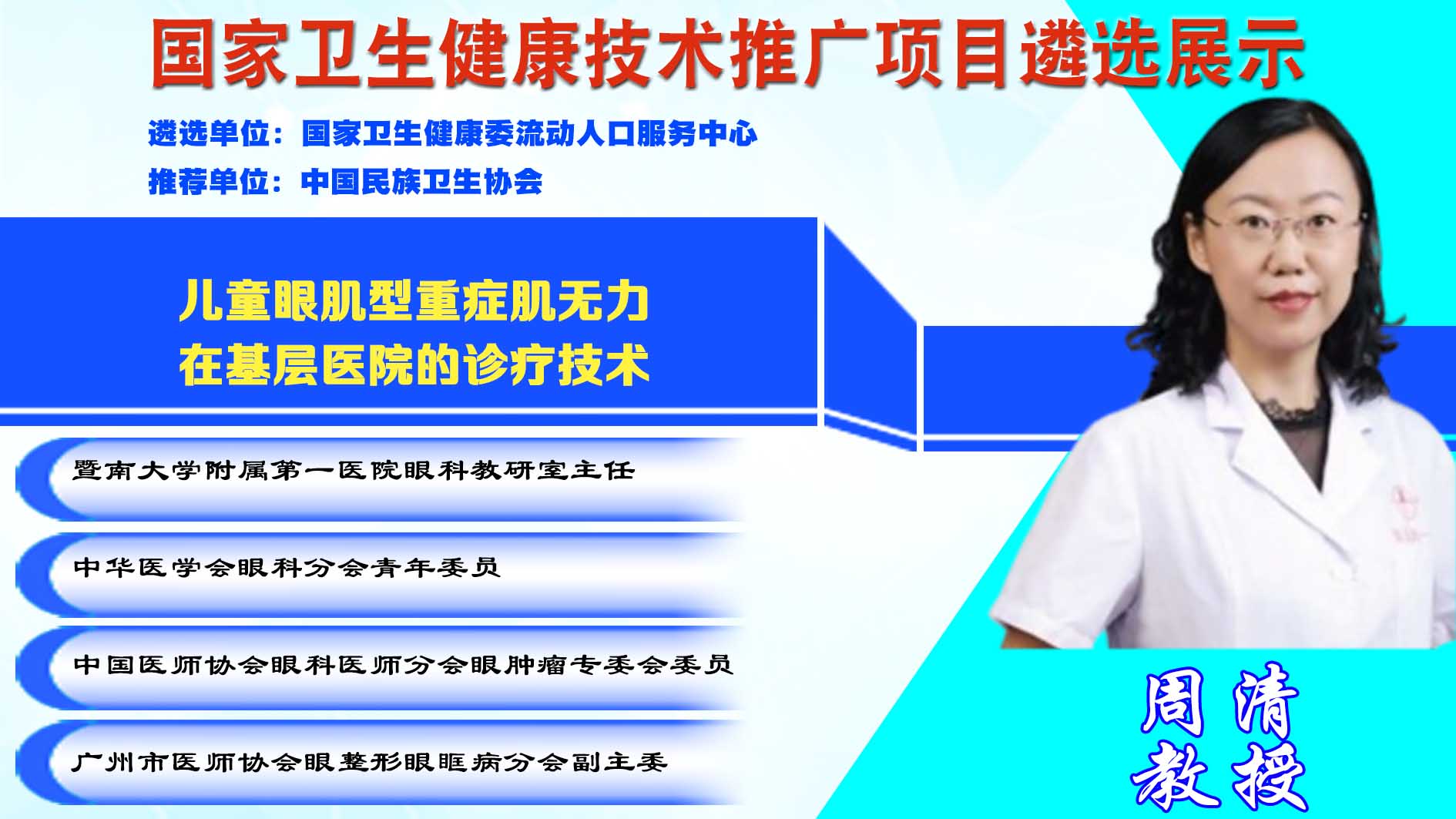 国家卫生健康技术推广项目遴选展示

遴选单位：国家卫生健康委流动人口服务中心
推荐单位：中国民族卫生协会

儿童眼肌型重症肌无力
在基层医院的诊疗技术

暨南大学附属第一医院眼科教研室主任

中华医学会眼科分会青年委员

中国医师协会眼科医师分会眼肿瘤专委会委员

广州市医师协会眼整形眼眶病分会副主委

周清
教授